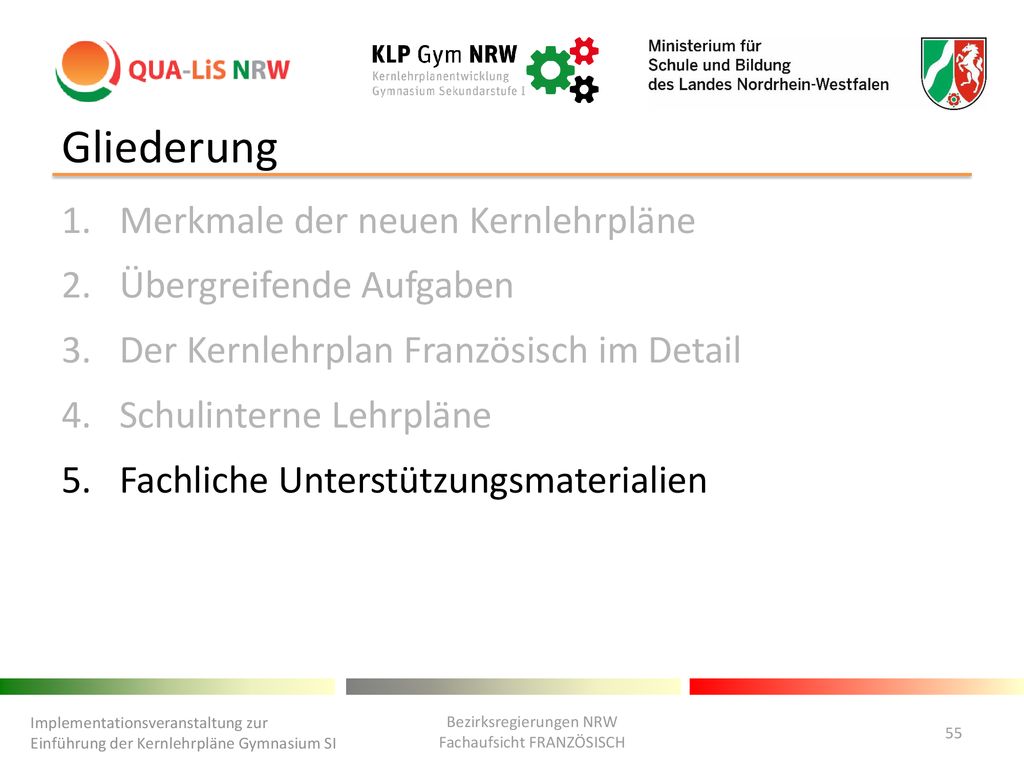 QUA-LiS NRW

KLP Gym NRW
Kernlehrplanentwicklung
Gymnasium Sekundarstufe I

Ministerium für
Schule und Bildung
des Landes Nordrhein-Westfalen

Gliederung

1. Merkmale der neuen Kernlehrpläne
2. Übergreifende Aufgaben
3. Der Kernlehrplan Französisch im Detail
4. Schulinterne Lehrpläne
5. Fachliche Unterstützungsmaterialien

Implementationsveranstaltung zur
Einführung der Kernlehrpläne Gymnasium SI

Bezirksregierungen NRW
Fachaufsicht FRANZÖSISCH

55